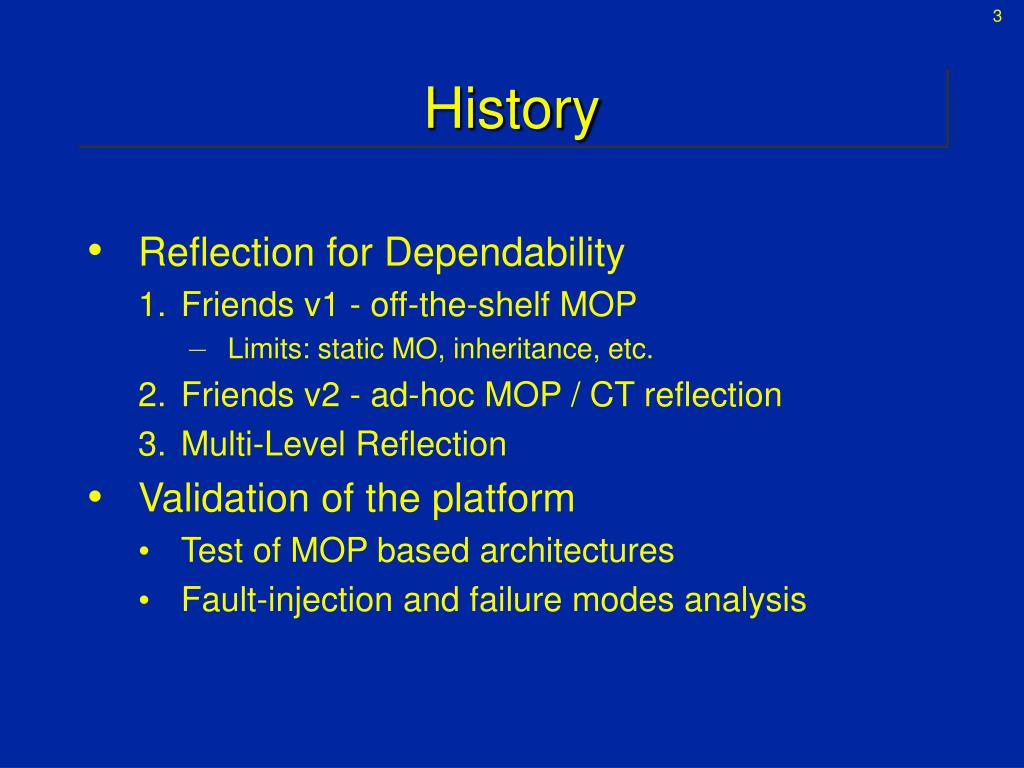 3

History

• Reflection for Dependability
1. Friends v1 - off-the-shelf MOP
– Limits: static MO, inheritance, etc.
2. Friends v2 - ad-hoc MOP / CT reflection
3. Multi-Level Reflection
• Validation of the platform
• Test of MOP based architectures
• Fault-injection and failure modes analysis